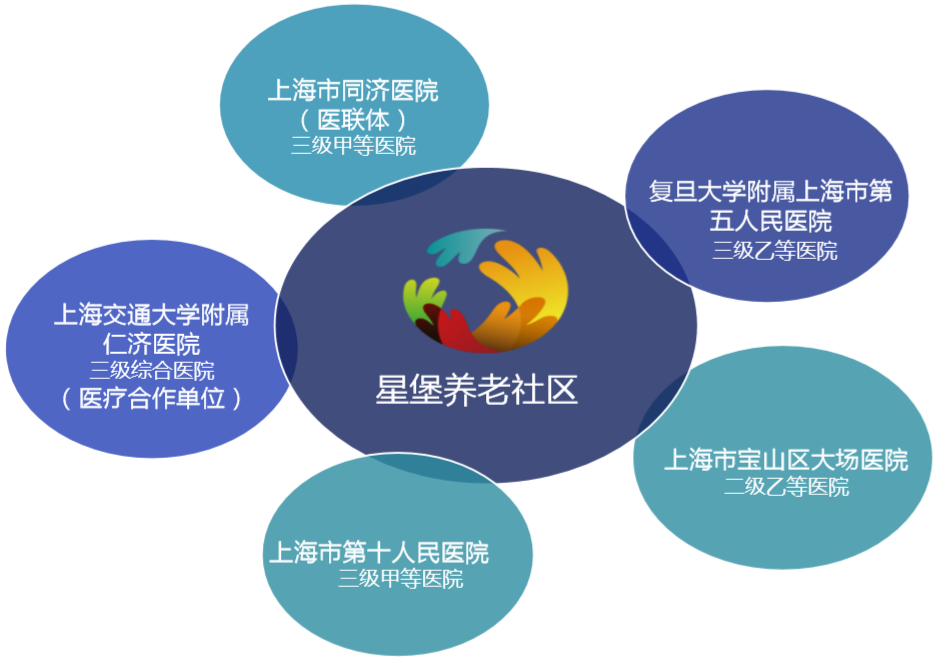 上海市同济医院
（医联体）
三级甲等医院

复旦大学附属上海市第五人民医院
三级乙等医院

上海交通大学附属仁济医院
三级综合医院
（医疗合作单位）

星堡养老社区

上海市宝山区大场医院
二级乙等医院

上海市第十人民医院
三级甲等医院